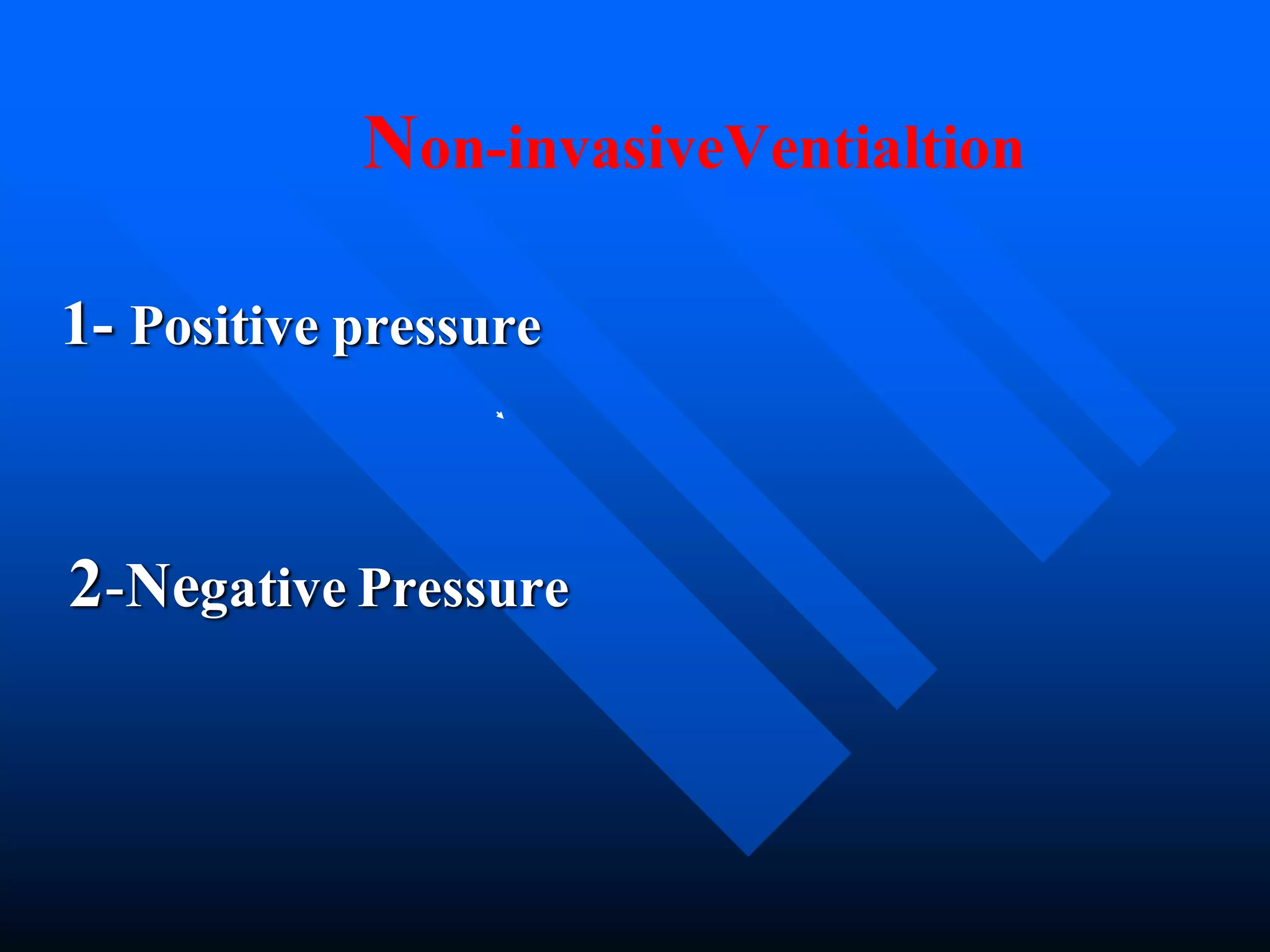 Non-invasiveVentialtion

1- Positive pressure

2-Negative Pressure